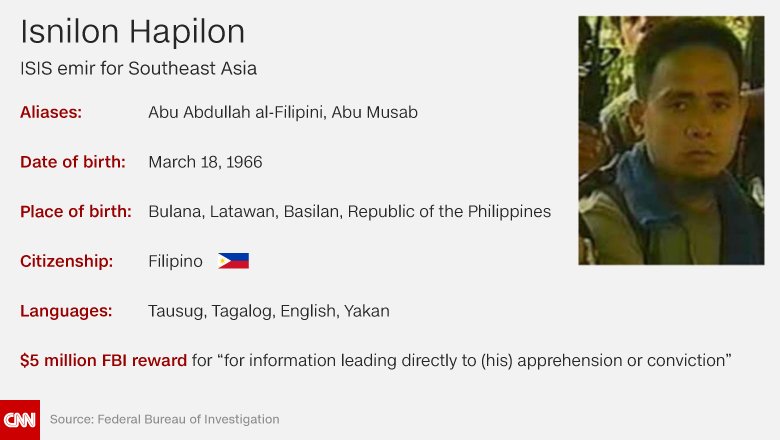 Isnilon Hapilon
ISIS emir for Southeast Asia

Aliases: Abu Abdullah al-Filipini, Abu Musab

Date of birth: March 18, 1966

Place of birth: Bulana, Latawan, Basilan, Republic of the Philippines

Citizenship: Filipino

Languages: Tausug, Tagalog, English, Yakan

$5 million FBI reward for "for information leading directly to (his) apprehension or conviction"

CNN Source: Federal Bureau of Investigation